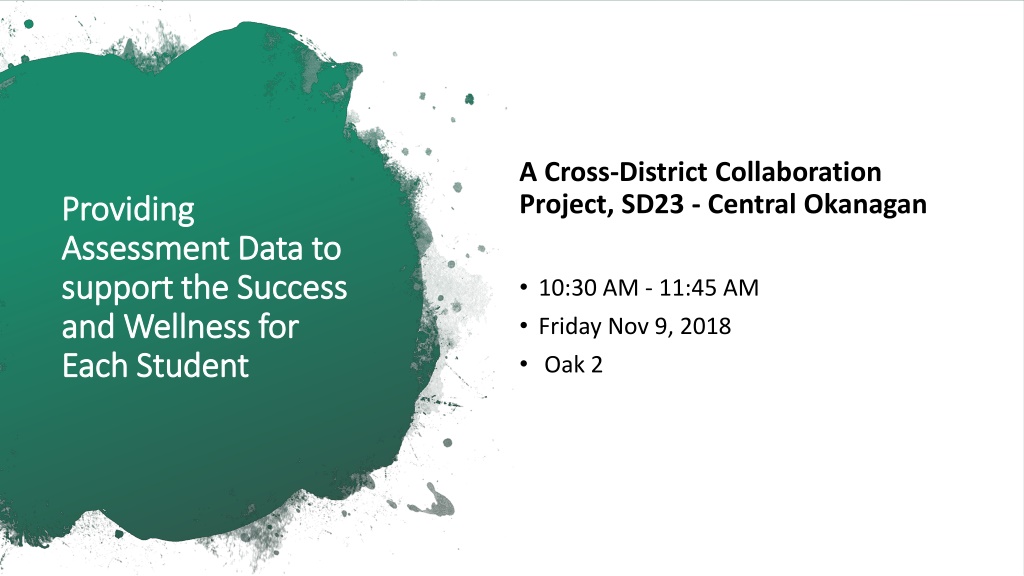 Providing Assessment Data to support the Success and Wellness for Each Student

A Cross-District Collaboration Project, SD23 - Central Okanagan

• 10:30 AM - 11:45 AM
• Friday Nov 9, 2018
• Oak 2